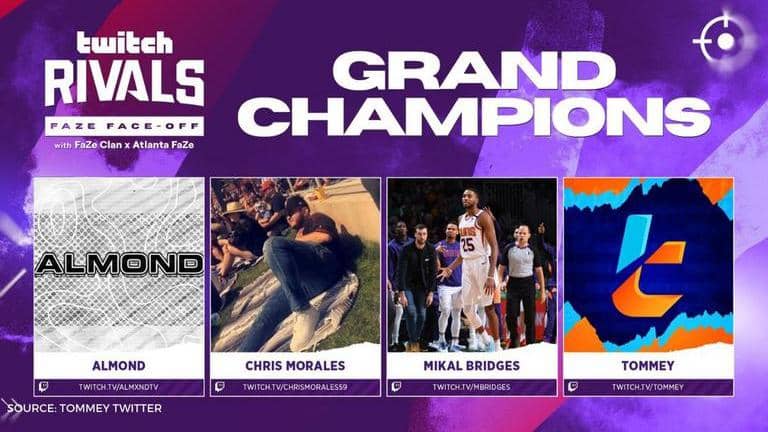 twitch
RIVALS
FAZE FACE-OFF
with FaZe Clan x Atlanta FaZe

GRAND CHAMPIONS

ALMOND

ALMOND
TWITCH.TV/ALMXNDTV

CHRIS MORALES
TWITCH.TV/CHRISMORALES59

25

MIKAL BRIDGES
TWITCH.TV/MBRIDGES

TOMMEY
TWITCH.TV/TOMMEY

SOURCE: TOMMEY TWITTER